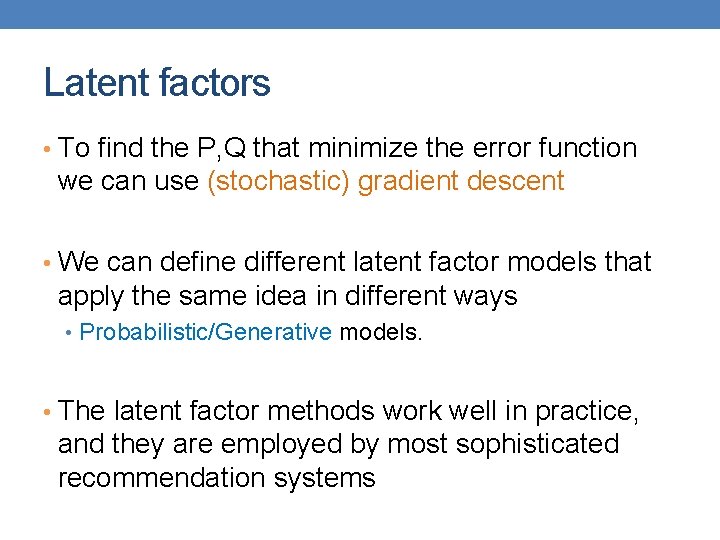 Latent factors

• To find the P,Q that minimize the error function we can use (stochastic) gradient descent

• We can define different latent factor models that apply the same idea in different ways
  • Probabilistic/Generative models.

• The latent factor methods work well in practice, and they are employed by most sophisticated recommendation systems